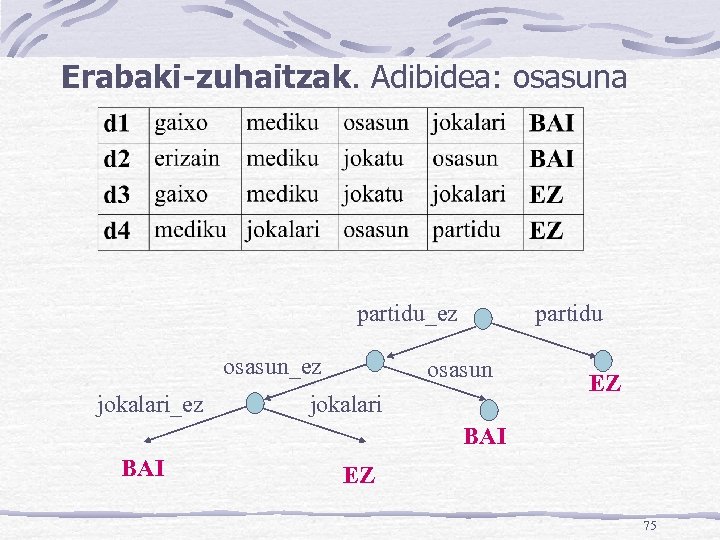 **Erabaki-zuhaitzak**. Adibidea: osasuna

| d1 | gaixo | mediku | osasun | jokalari | BAI |
|---|---|---|---|---|---|
| d2 | erizain | mediku | jokatu | osasun | BAI |
| d3 | gaixo | mediku | jokatu | jokalari | EZ |
| d4 | mediku | jokalari | osasun | partidu | EZ |

partidu_ez
partidu
osasun_ez
osasun
EZ
jokalari_ez
jokalari
BAI
BAI
EZ

75